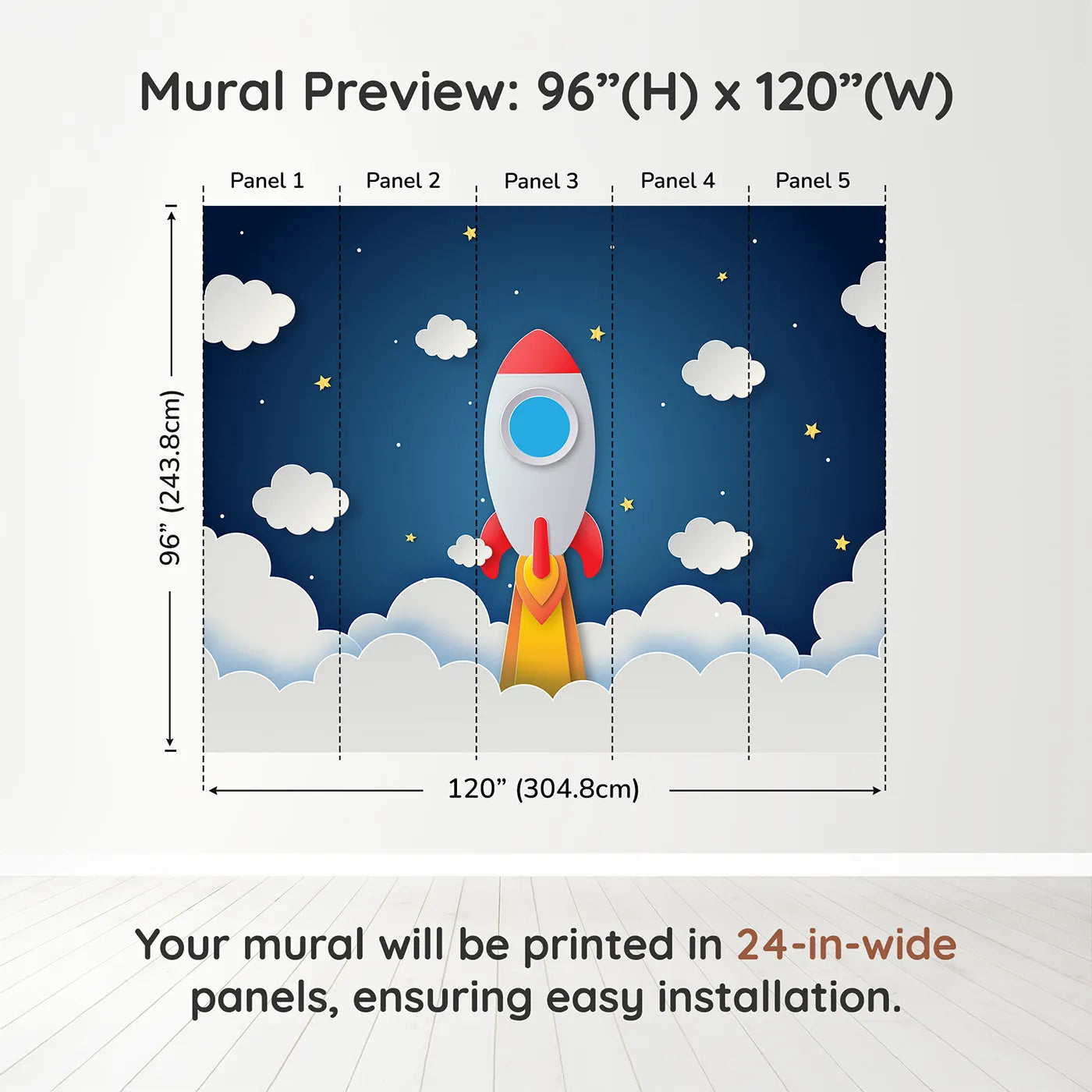 Mural Preview: 96”(H) x 120”(W)

Panel 1 Panel 2 Panel 3 Panel 4 Panel 5

96” (243.8cm)

120” (304.8cm)

Your mural will be printed in 24-in-wide panels, ensuring easy installation.